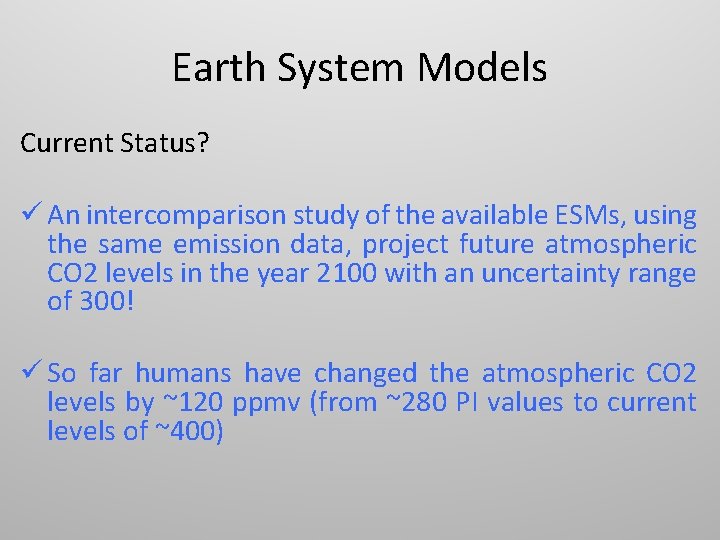 Earth System Models

Current Status?

✓ An intercomparison study of the available ESMs, using the same emission data, project future atmospheric CO2 levels in the year 2100 with an uncertainty range of 300!

✓ So far humans have changed the atmospheric CO2 levels by ~120 ppmv (from ~280 PI values to current levels of ~400)